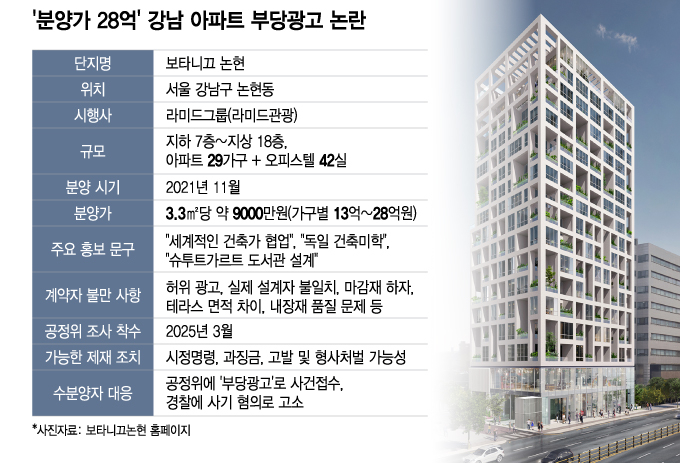 '분양가 28억' 강남 아파트 부당광고 논란

| 단지명 | 보타니끄 논현 |
|---|---|
| 위치 | 서울 강남구 논현동 |
| 시행사 | 라미드그룹(라미드관광) |
| 규모 | 지하 7층~지상 18층, 아파트 29가구 + 오피스텔 42실 |
| 분양 시기 | 2021년 11월 |
| 분양가 | 3.3㎡당 약 9000만원(가구별 13억~28억원) |
| 주요 홍보 문구 | "세계적인 건축가 협업", "독일 건축미학", "슈투트가르트 도서관 설계" |
| 계약자 불만 사항 | 허위 광고, 실제 설계자 불일치, 마감재 하자, 테라스 면적 차이, 내장재 품질 문제 등 |
| 공정위 조사 착수 | 2025년 3월 |
| 가능한 제재 조치 | 시정명령, 과징금, 고발 및 형사처벌 가능성 |
| 수분양자 대응 | 공정위에 '부당광고'로 사건접수, 경찰에 사기 혐의로 고소 |

*사진자료: 보타니끄논현 홈페이지